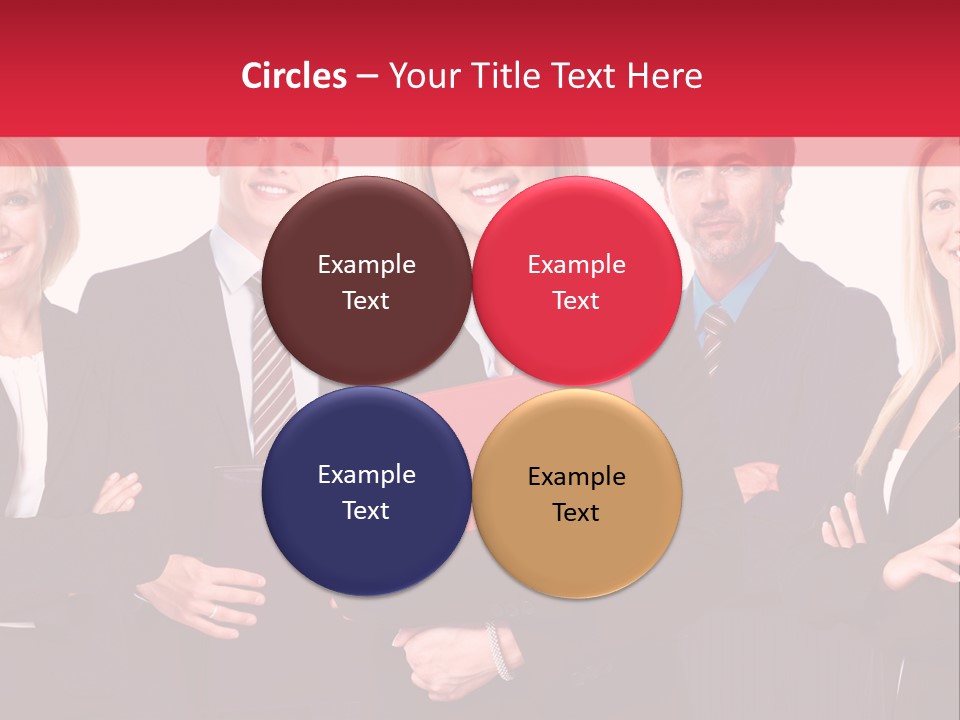 Circles – Your Title Text Here

Example Text

Example Text

Example Text

Example Text